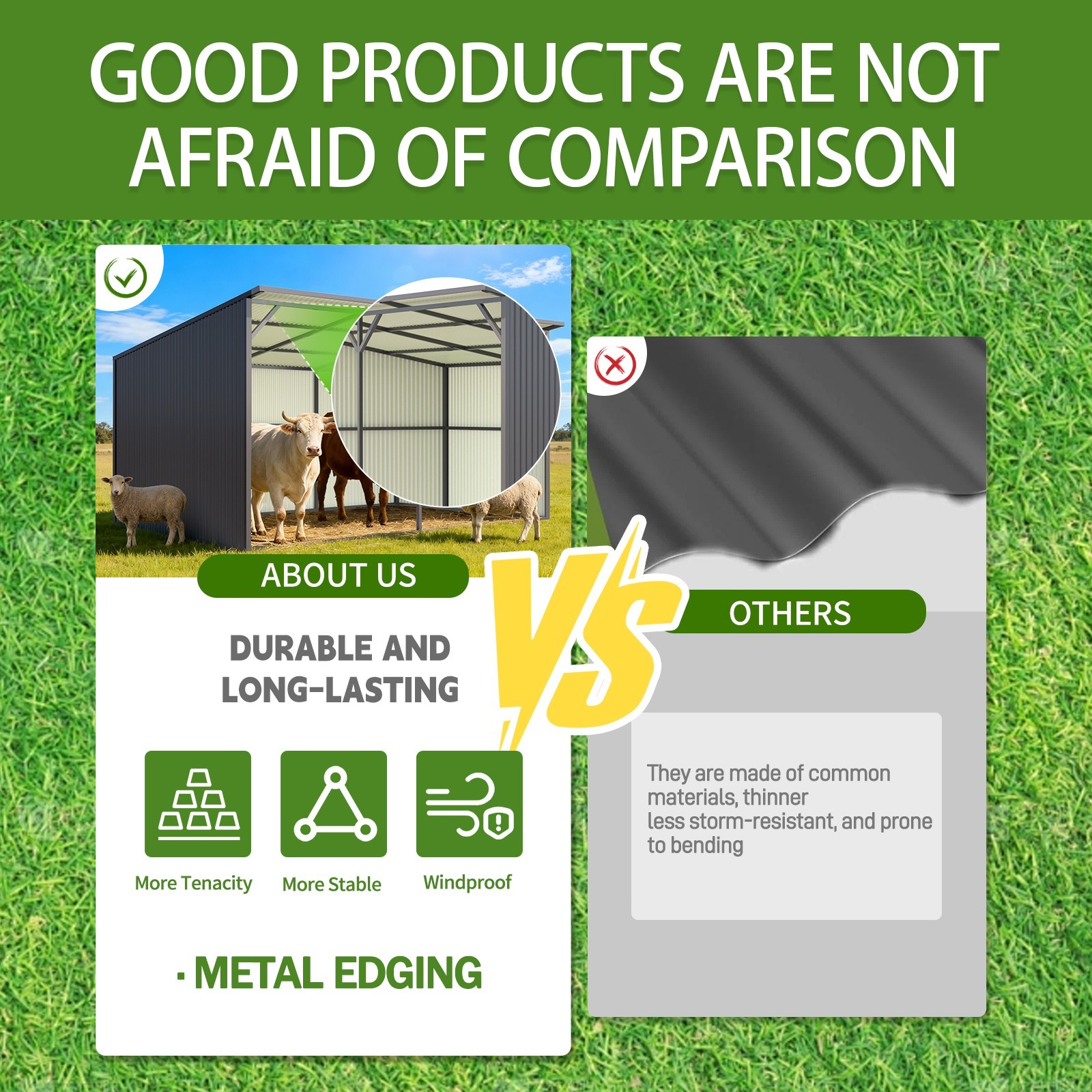 GOOD PRODUCTS ARE NOT AFRAID OF COMPARISON

ABOUT US

DURABLE AND LONG-LASTING

More Tenacity

More Stable

Windproof

· METAL EDGING

VS

OTHERS

They are made of common materials, thinner
less storm-resistant, and prone to bending